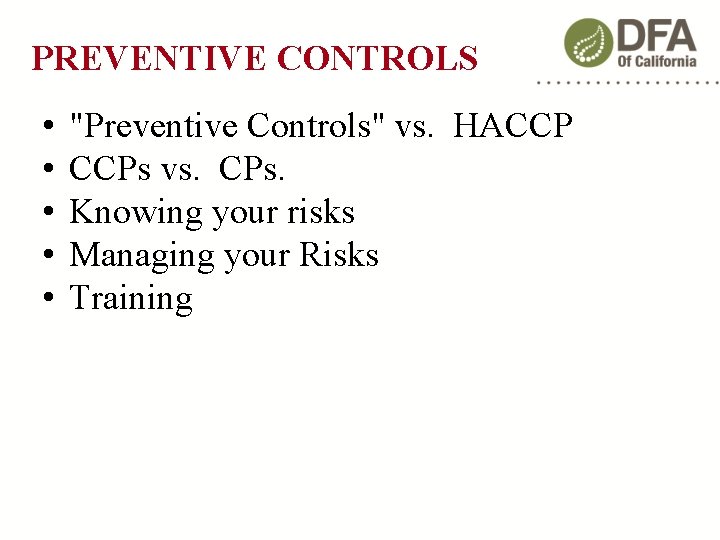 PREVENTIVE CONTROLS

DFA
Of California

• "Preventive Controls" vs. HACCP
• CCPs vs. CPs.
• Knowing your risks
• Managing your Risks
• Training